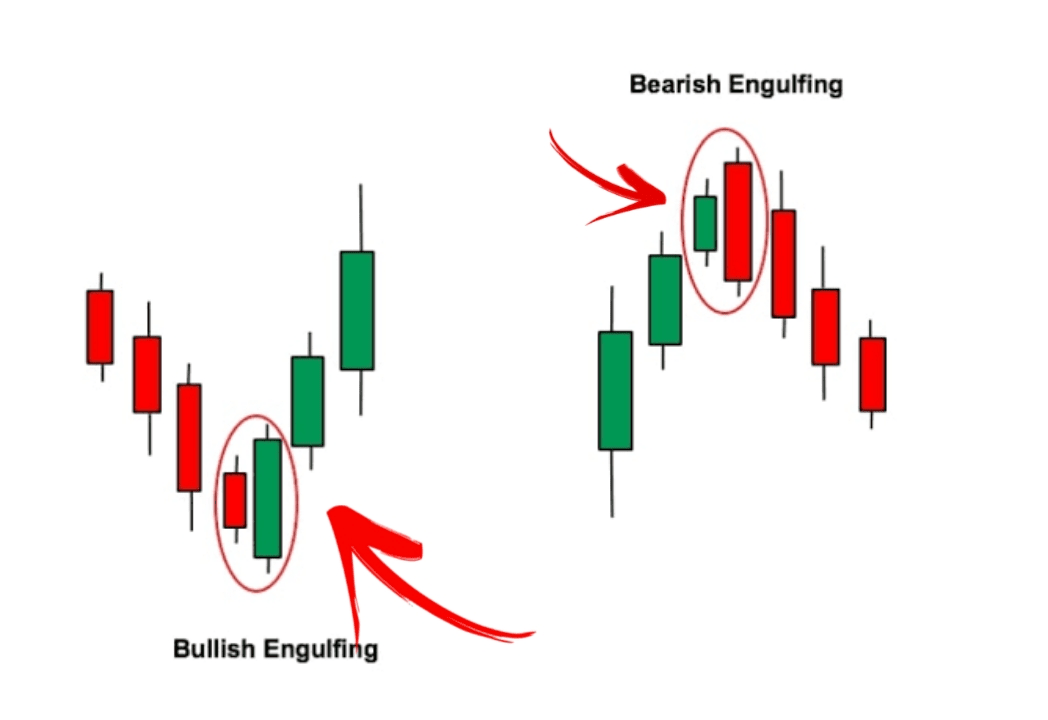 Bearish Engulfing

Bullish Engulfing